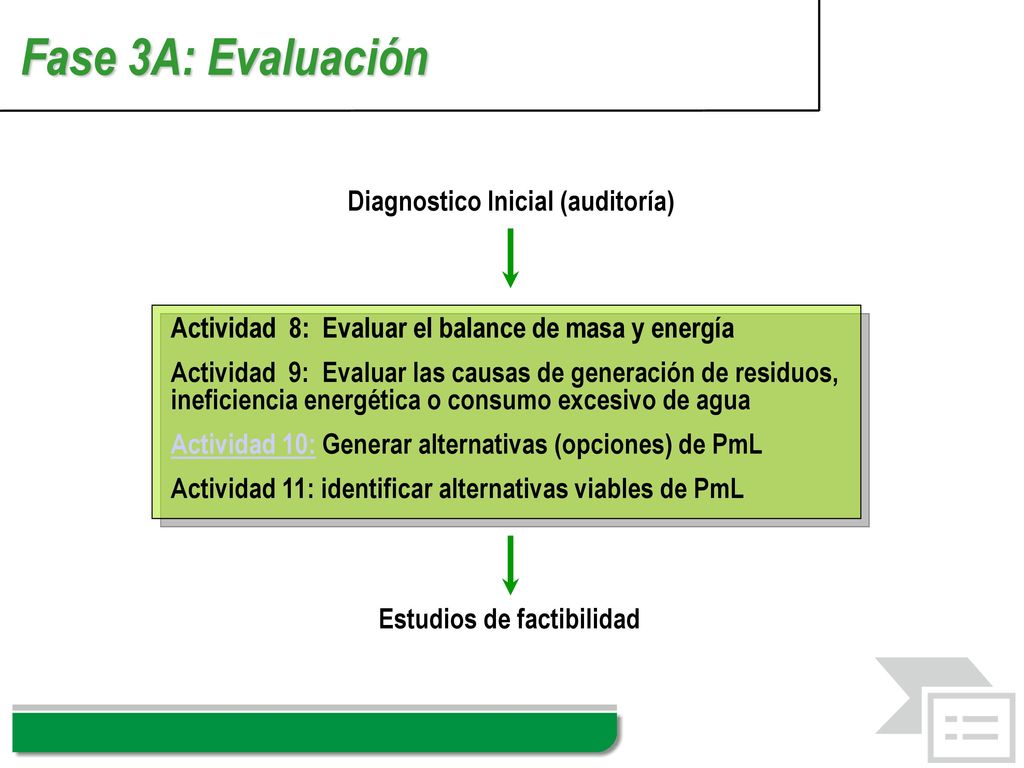 Fase 3A: Evaluación

Diagnostico Inicial (auditoría)

Actividad 8: Evaluar el balance de masa y energía

Actividad 9: Evaluar las causas de generación de residuos, ineficiencia energética o consumo excesivo de agua

Actividad 10: Generar alternativas (opciones) de PmL

Actividad 11: identificar alternativas viables de PmL

Estudios de factibilidad